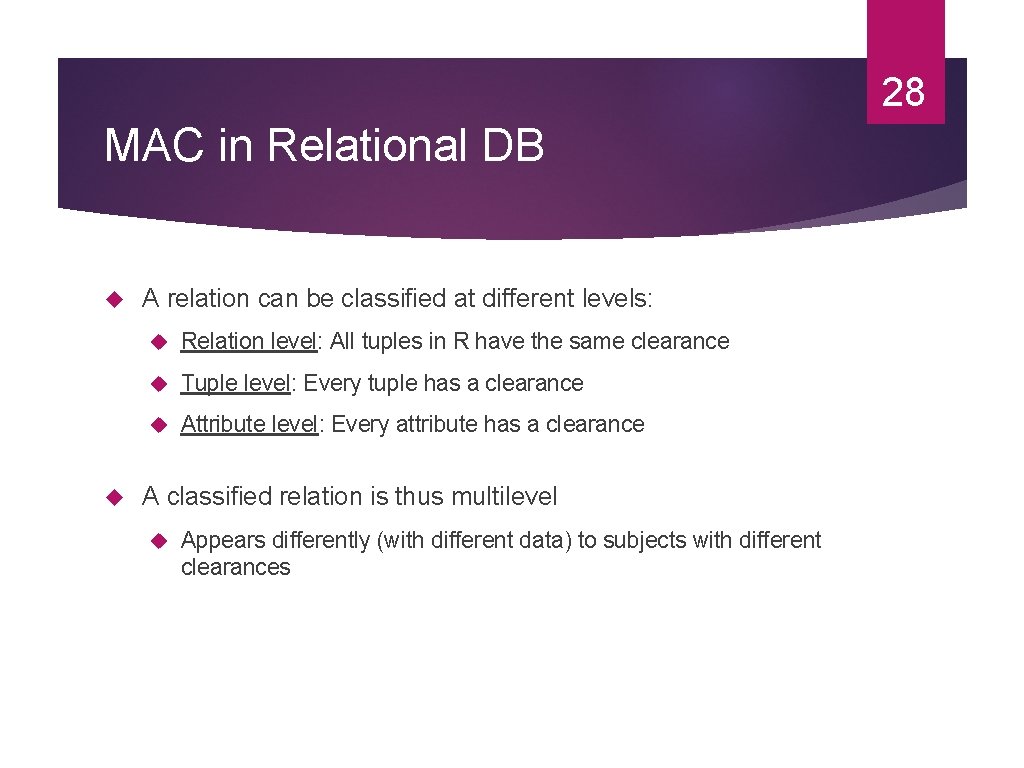 28

MAC in Relational DB

A relation can be classified at different levels:

Relation level: All tuples in R have the same clearance

Tuple level: Every tuple has a clearance

Attribute level: Every attribute has a clearance

A classified relation is thus multilevel

Appears differently (with different data) to subjects with different clearances